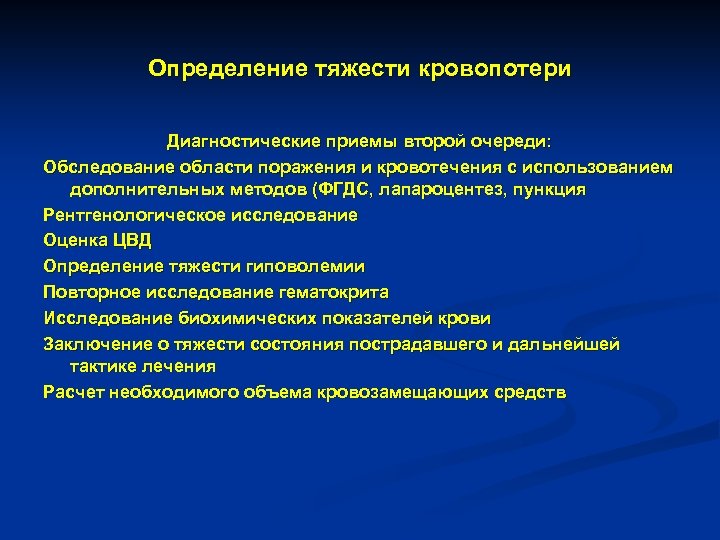 Определение тяжести кровопотери

Диагностические приемы второй очереди:

Обследование области поражения и кровотечения с использованием дополнительных методов (ФГДС, лапароцентез, пункция

Рентгенологическое исследование

Оценка ЦВД

Определение тяжести гиповолемии

Повторное исследование гематокрита

Исследование биохимических показателей крови

Заключение о тяжести состояния пострадавшего и дальнейшей тактике лечения

Расчет необходимого объема кровозамещающих средств